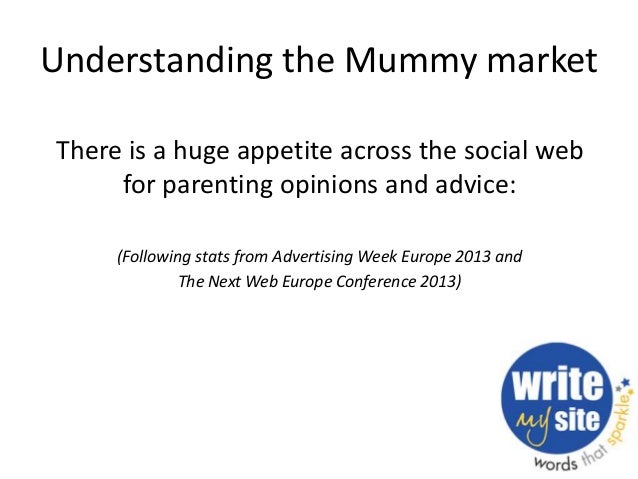 Understanding the Mummy market

There is a huge appetite across the social web for parenting opinions and advice:

(Following stats from Advertising Week Europe 2013 and The Next Web Europe Conference 2013)

write my site
words that sparkle